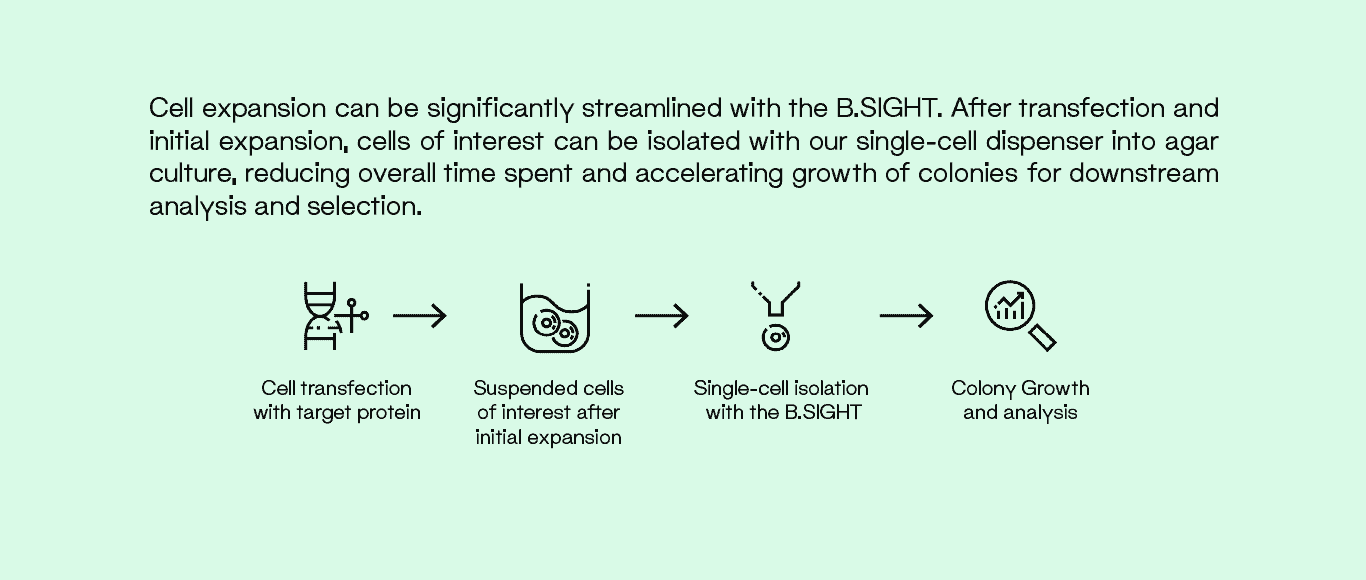 Cell expansion can be significantly streamlined with the B.SIGHT. After transfection and initial expansion, cells of interest can be isolated with our single-cell dispenser into agar culture, reducing overall time spent and accelerating growth of colonies for downstream analysis and selection.

Cell transfection with target protein

Suspended cells of interest after initial expansion

Single-cell isolation with the B.SIGHT

Colony Growth and analysis